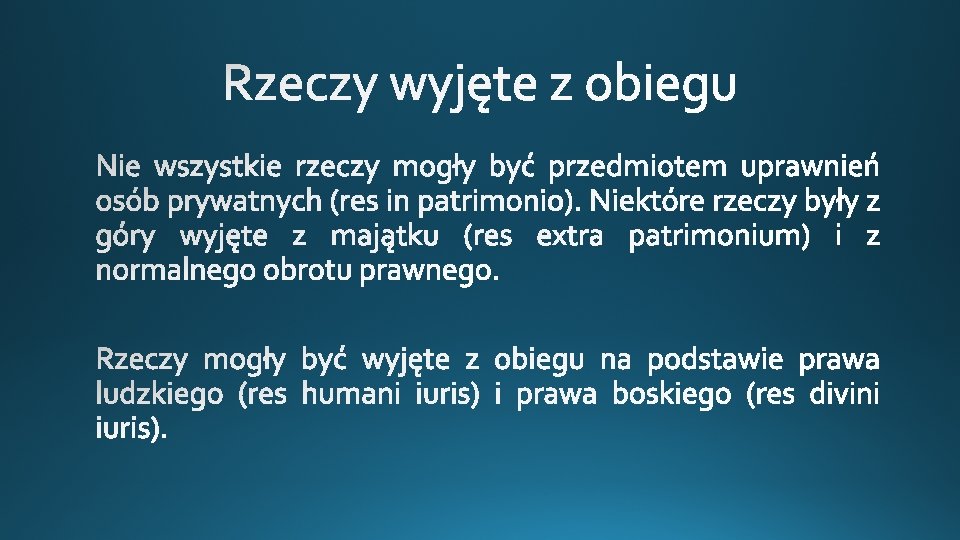 Rzeczy wyjęte z obiegu

Nie wszystkie rzeczy mogły być przedmiotem uprawnień osób prywatnych (res in patrimonio). Niektóre rzeczy były z góry wyjęte z majątku (res extra patrimonium) i z normalnego obrotu prawnego.

Rzeczy mogły być wyjęte z obiegu na podstawie prawa ludzkiego (res humani iuris) i prawa boskiego (res divini iuris).